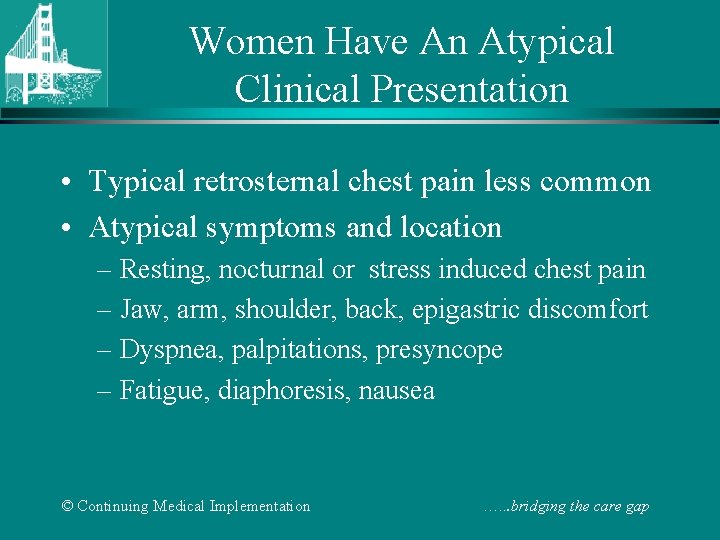 Women Have An Atypical Clinical Presentation

• Typical retrosternal chest pain less common
• Atypical symptoms and location
– Resting, nocturnal or stress induced chest pain
– Jaw, arm, shoulder, back, epigastric discomfort
– Dyspnea, palpitations, presyncope
– Fatigue, diaphoresis, nausea

© Continuing Medical Implementation

…...bridging the care gap